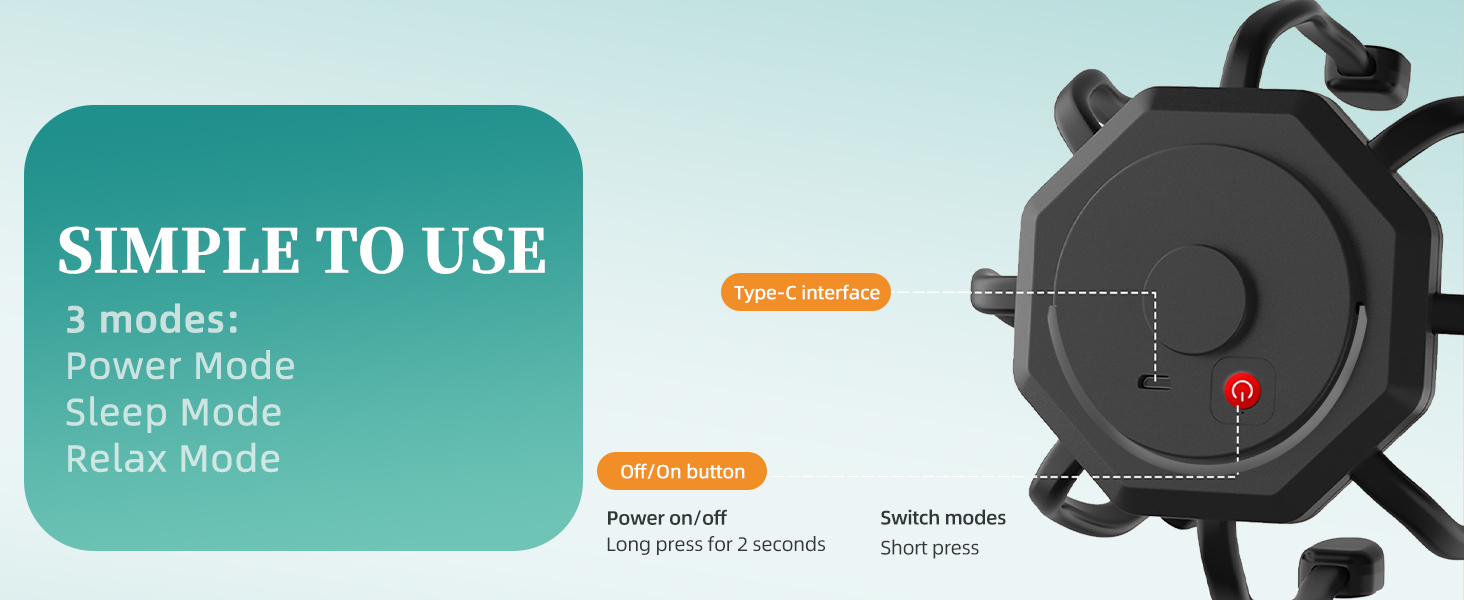 SIMPLE TO USE
3 modes:
Power Mode
Sleep Mode
Relax Mode

Type-C interface

Off/On button

Power on/off
Long press for 2 seconds

Switch modes
Short press